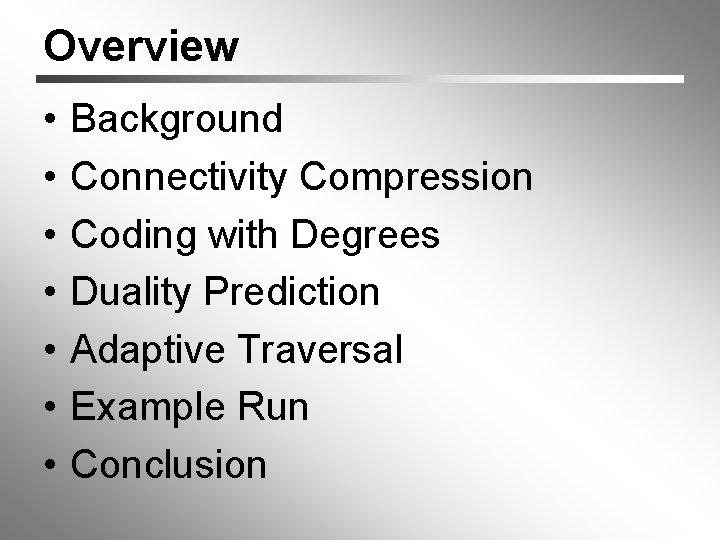 Overview

• Background
• Connectivity Compression
• Coding with Degrees
• Duality Prediction
• Adaptive Traversal
• Example Run
• Conclusion